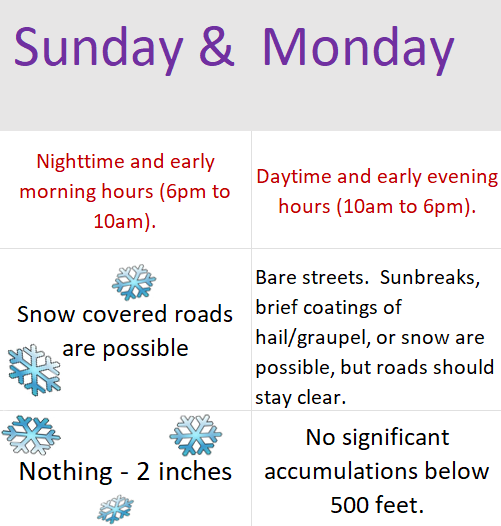 Sunday & Monday

| Nighttime and early morning hours (6pm to 10am). | Daytime and early evening hours (10am to 6pm). |
|---|---|
| Snow covered roads are possible | Bare streets. Sunbreaks, brief coatings of hail/graupel, or snow are possible, but roads should stay clear. |
| Nothing - 2 inches | No significant accumulations below 500 feet. |